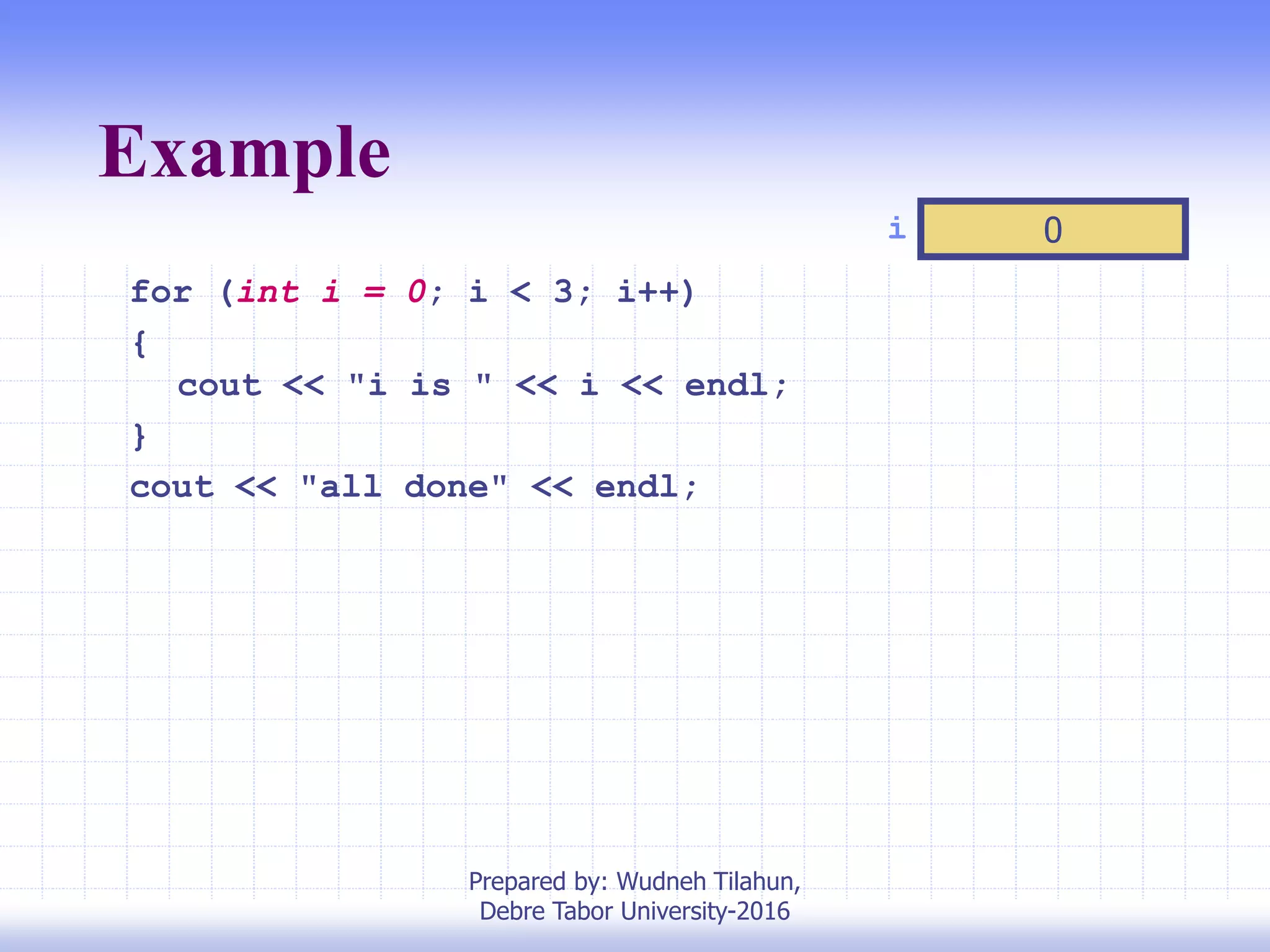 Example

i 0

for (int i = 0; i < 3; i++)
{
cout << "i is " << i << endl;
}
cout << "all done" << endl;

Prepared by: Wudneh Tilahun,
Debre Tabor University-2016